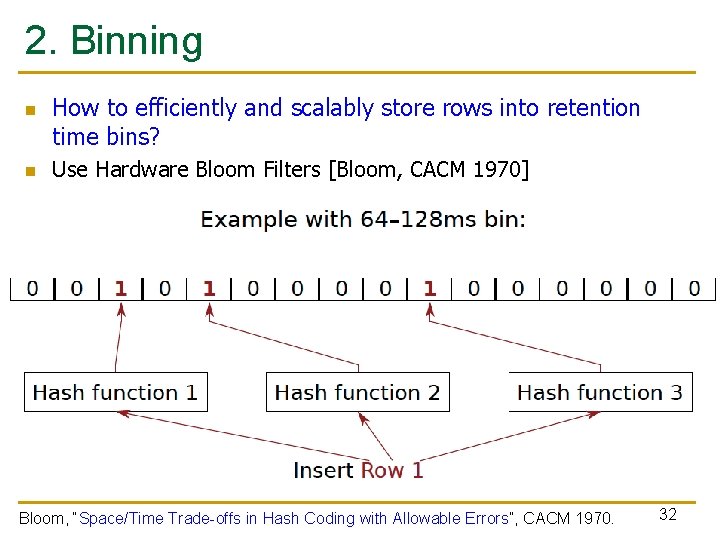 2. Binning

How to efficiently and scalably store rows into retention time bins?

Use Hardware Bloom Filters [Bloom, CACM 1970]

Example with 64-128ms bin:

| 0 | 0 | 1 | 0 | 1 | 0 | 0 | 0 | 0 | 1 | 0 | 0 | 0 | 0 | 0 | 0 |
|---|---|---|---|---|---|---|---|---|---|---|---|---|---|---|---|

Hash function 1

Hash function 2

Hash function 3

Insert Row 1

Bloom, "Space/Time Trade-offs in Hash Coding with Allowable Errors", CACM 1970.

32